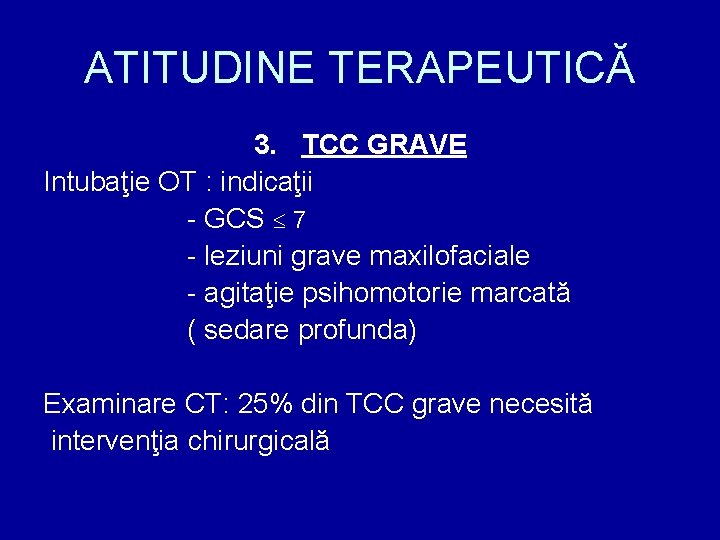 ATITUDINE TERAPEUTICĂ

3. TCC GRAVE

Intubaţie OT : indicaţii
- GCS $\leq 7$
- leziuni grave maxilofaciale
- agitaţie psihomotorie marcată
( sedare profunda)

Examinare CT: 25% din TCC grave necesită intervenţia chirurgicală